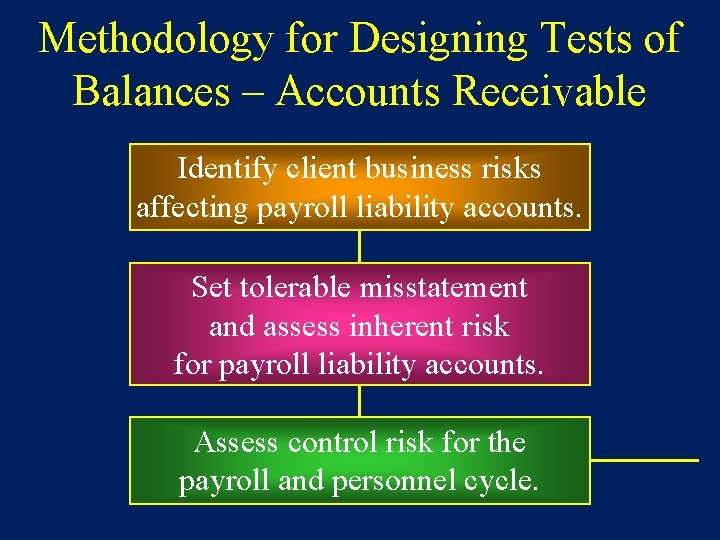 Methodology for Designing Tests of Balances – Accounts Receivable

Identify client business risks affecting payroll liability accounts.

Set tolerable misstatement and assess inherent risk for payroll liability accounts.

Assess control risk for the payroll and personnel cycle.